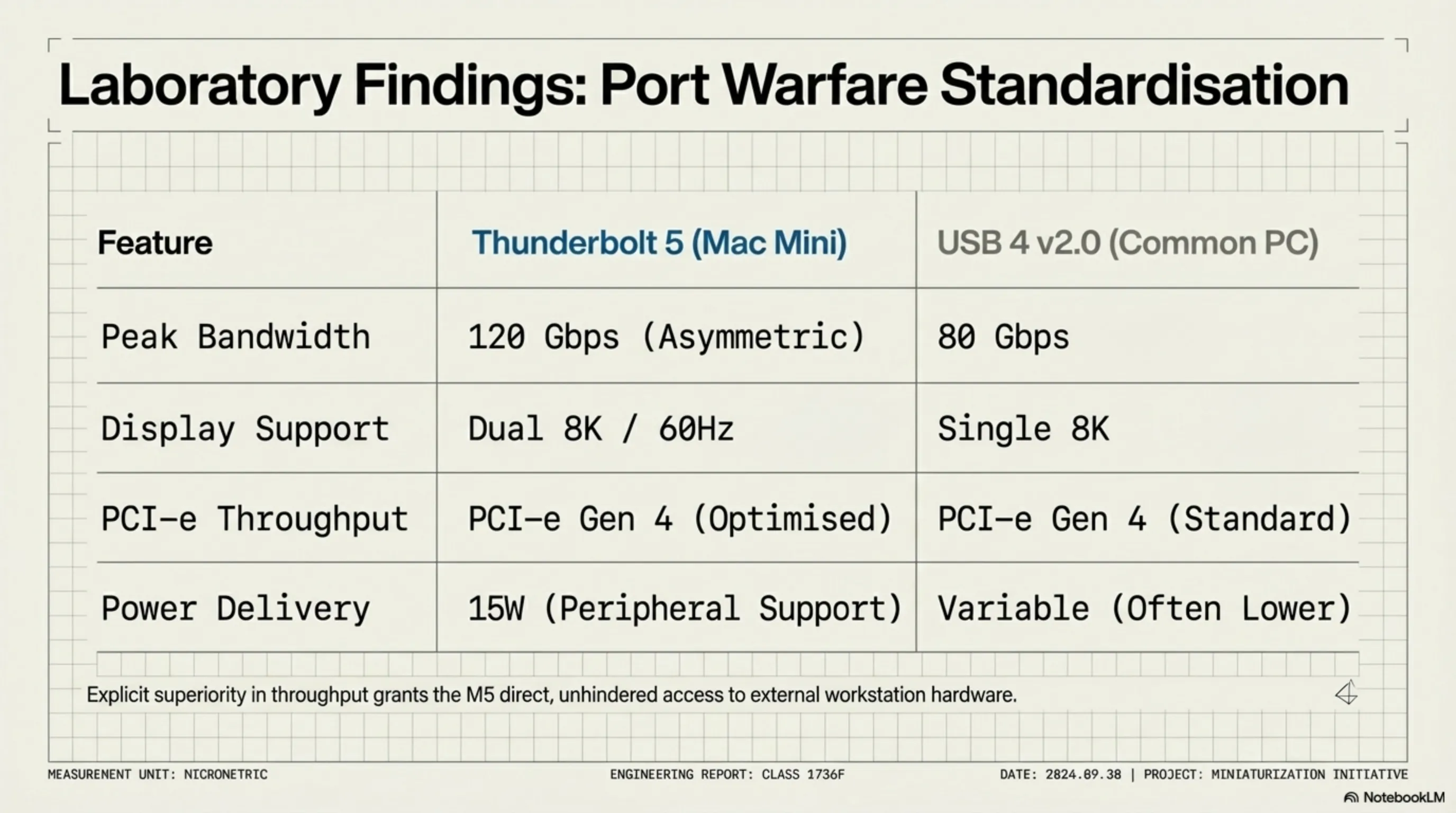 Laboratory Findings: Port Warfare Standardisation

| Feature | Thunderbolt 5 (Mac Mini) | USB 4 v2.0 (Common PC) |
|---|---|---|
| Peak Bandwidth | 120 Gbps (Asymmetric) | 80 Gbps |
| Display Support | Dual 8K / 60Hz | Single 8K |
| PCI-e Throughput | PCI-e Gen 4 (Optimised) | PCI-e Gen 4 (Standard) |
| Power Delivery | 15W (Peripheral Support) | Variable (Often Lower) |

Explicit superiority in throughput grants the M5 direct, unhindered access to external workstation hardware.

MEASURENENT UNIT: NICRONETRIC

ENGINEERING REPORT: CLASS 1736F

DATE: 2824.89.38 | PROJECT: MINIATURIZATION INITIATIVE

NotebookLM